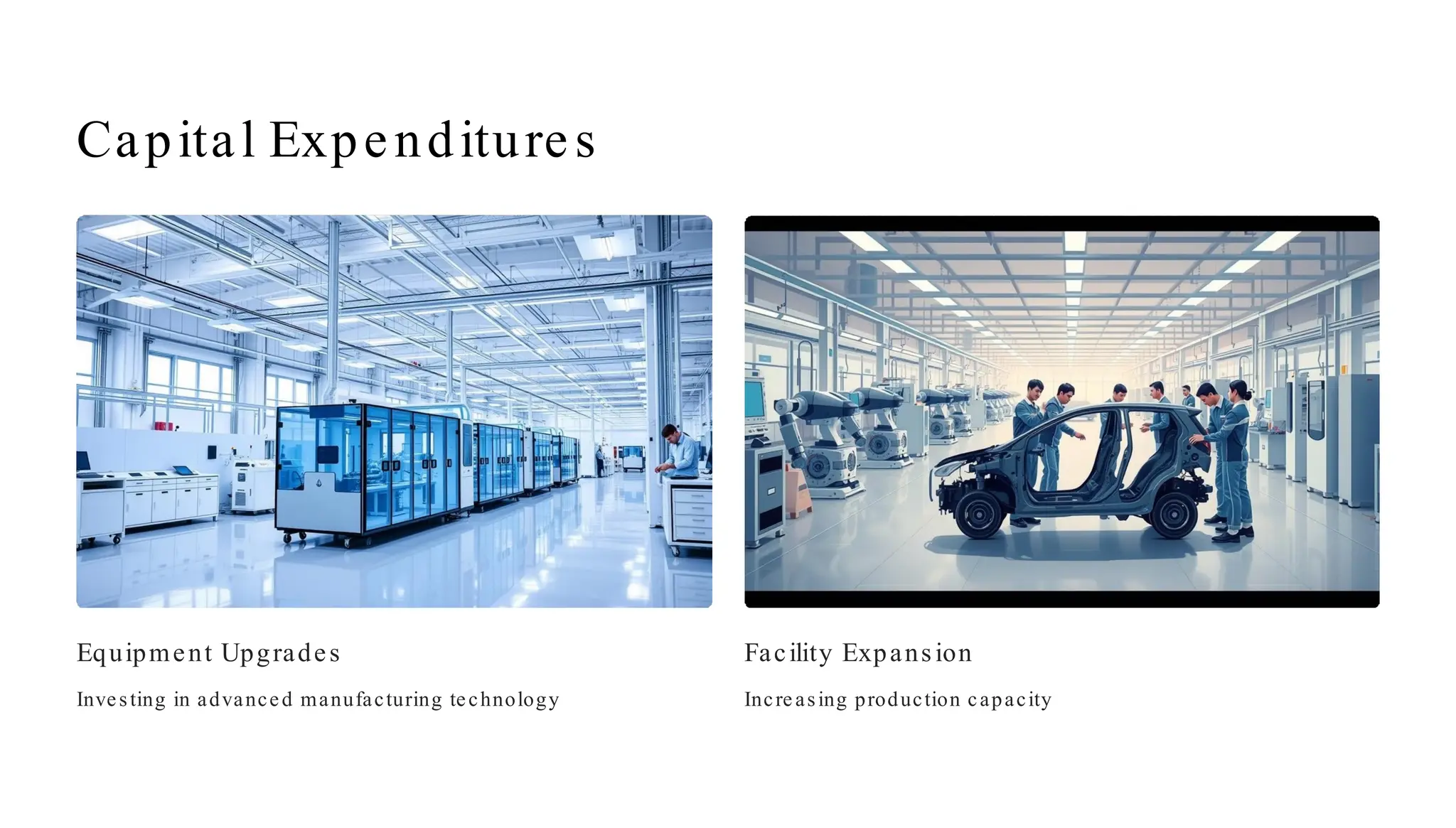 Capital Expenditures

Equipment Upgrades

Investing in advanced manufacturing technology

Facility Expansion

Increasing production capacity